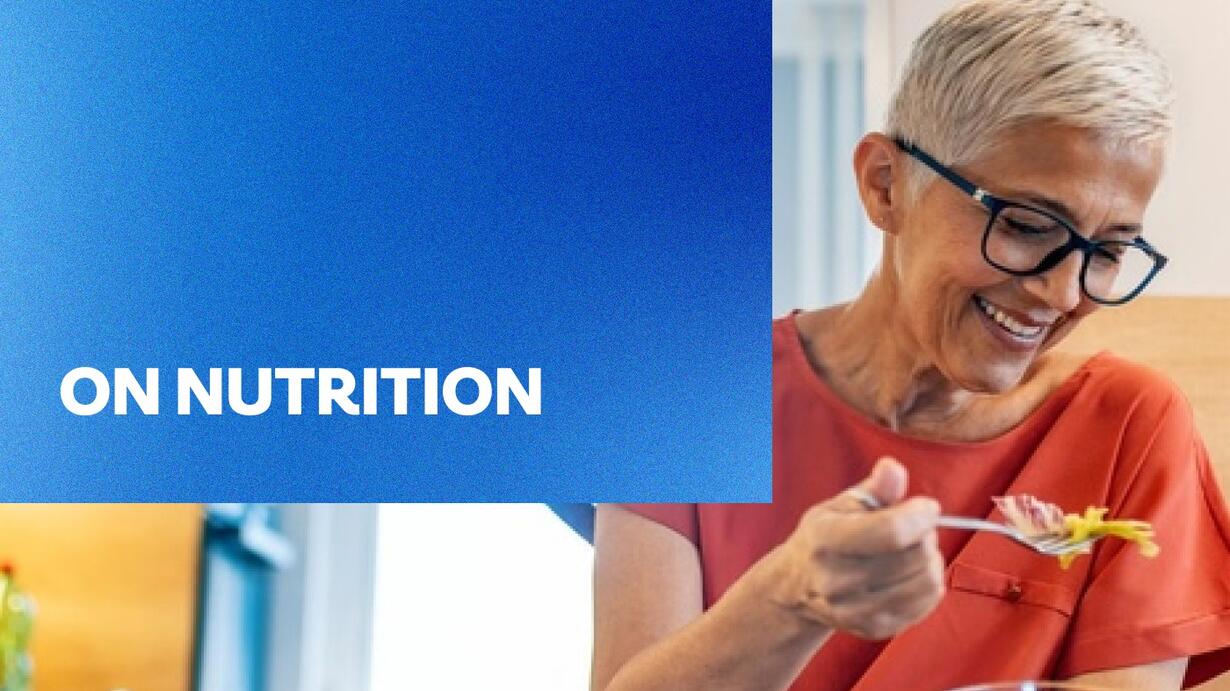 ON NUTRITION